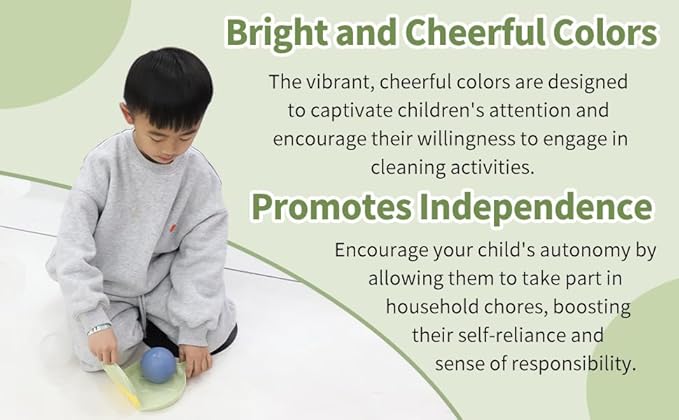 Bright and Cheerful Colors

The vibrant, cheerful colors are designed to captivate children's attention and encourage their willingness to engage in cleaning activities.

Promotes Independence

Encourage your child's autonomy by allowing them to take part in household chores, boosting their self-reliance and sense of responsibility.